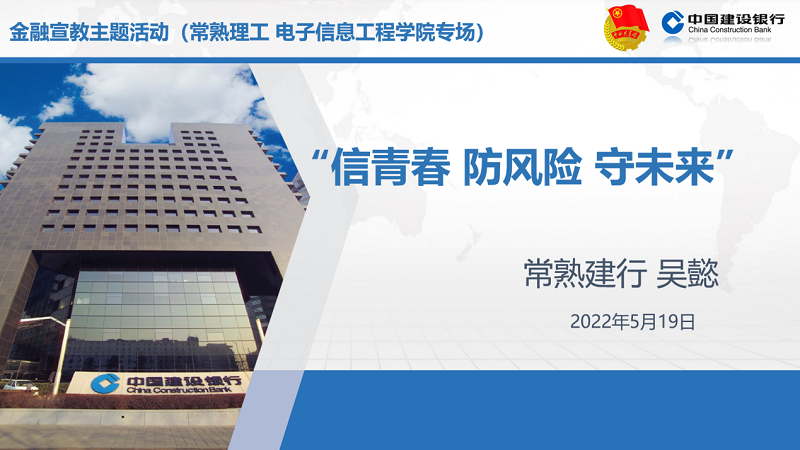 金融宣教主题活动（常熟理工 电子信息工程学院专场）

中国建设银行
China Construction Bank

“信青春 防风险 守未来”

常熟建行 吴懿

2022年5月19日

中国建设银行
China Construction Bank